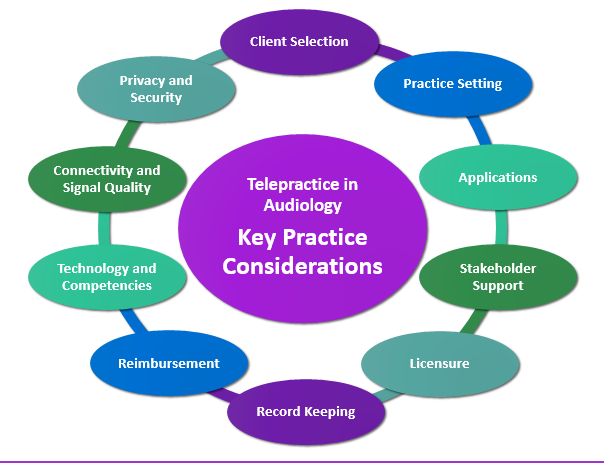 Telepractice in Audiology

Key Practice Considerations

Client Selection

Practice Setting

Applications

Stakeholder Support

Licensure

Record Keeping

Reimbursement

Technology and Competencies

Connectivity and Signal Quality

Privacy and Security